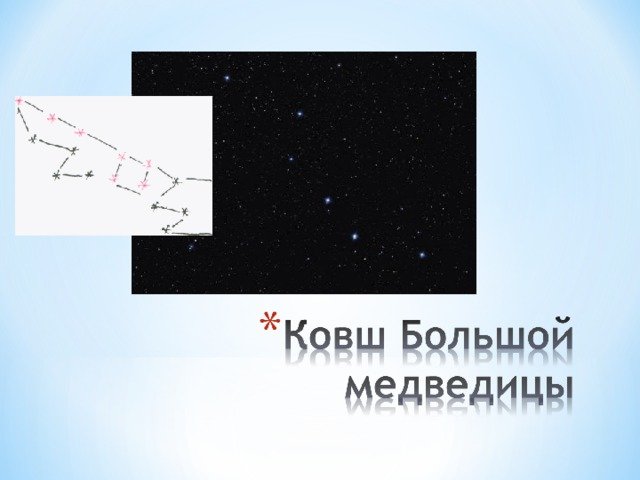 *Ковш Большой медведицы